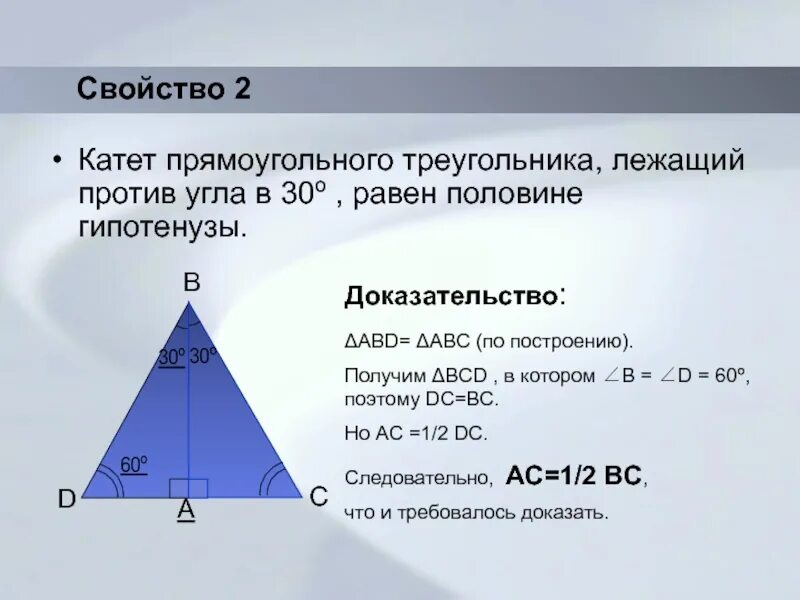 Свойство 2

• Катет прямоугольного треугольника, лежащий против угла в $30^o$ , равен половине гипотенузы.

B

$30^o$ $30^o$

$60^o$

D

A

C

Доказательство:

$\Delta ABD = \Delta ABC$ (по построению).

Получим $\Delta BCD$ , в котором $\angle B = \angle D = 60^o$, поэтому DC=BC.

Но AC =1/2 DC.

Следовательно, AC=1/2 BC,

что и требовалось доказать.